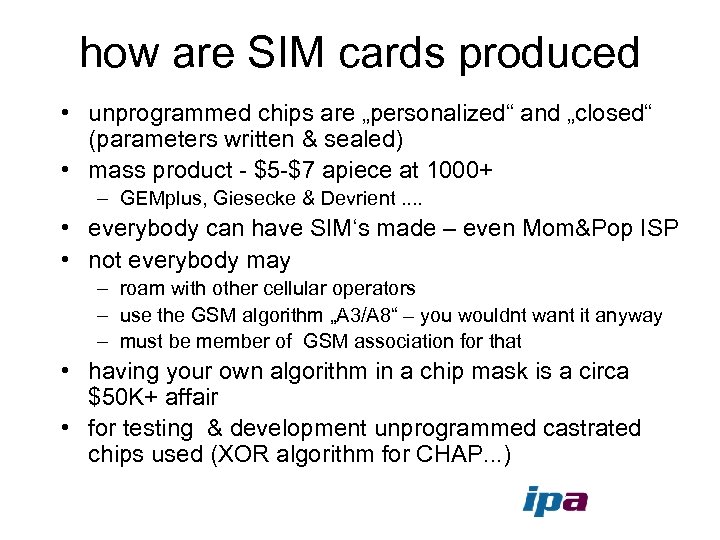 how are SIM cards produced

• unprogrammed chips are „personalized“ and „closed“ (parameters written & sealed)
• mass product - \$5-\$7 apiece at 1000+
 – GEMplus, Giesecke & Devrient ....
• everybody can have SIM‘s made – even Mom&Pop ISP
• not everybody may
 – roam with other cellular operators
 – use the GSM algorithm „A3/A8“ – you wouldnt want it anyway
 – must be member of GSM association for that
• having your own algorithm in a chip mask is a circa \$50K+ affair
• for testing & development unprogrammed castrated chips used (XOR algorithm for CHAP...)

ipa